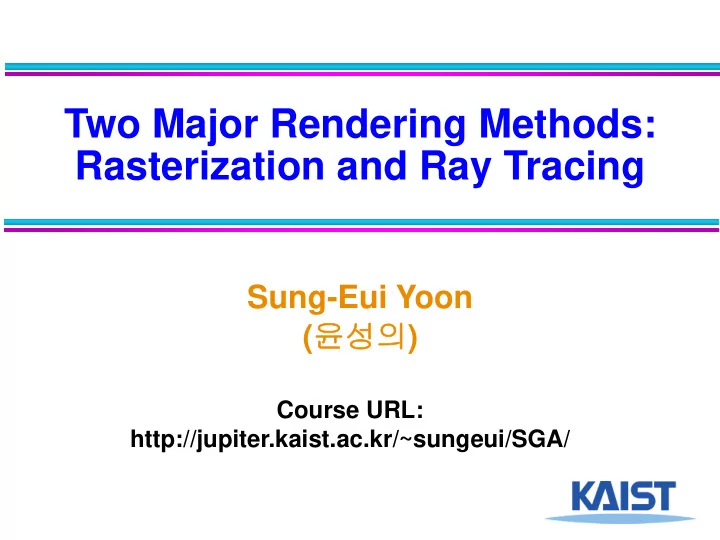 Two Major Rendering Methods: Rasterization and Ray Tracing

Sung-Eui Yoon
(윤성의)

Course URL:
http://jupiter.kaist.ac.kr/~sungeui/SGA/

KAIST